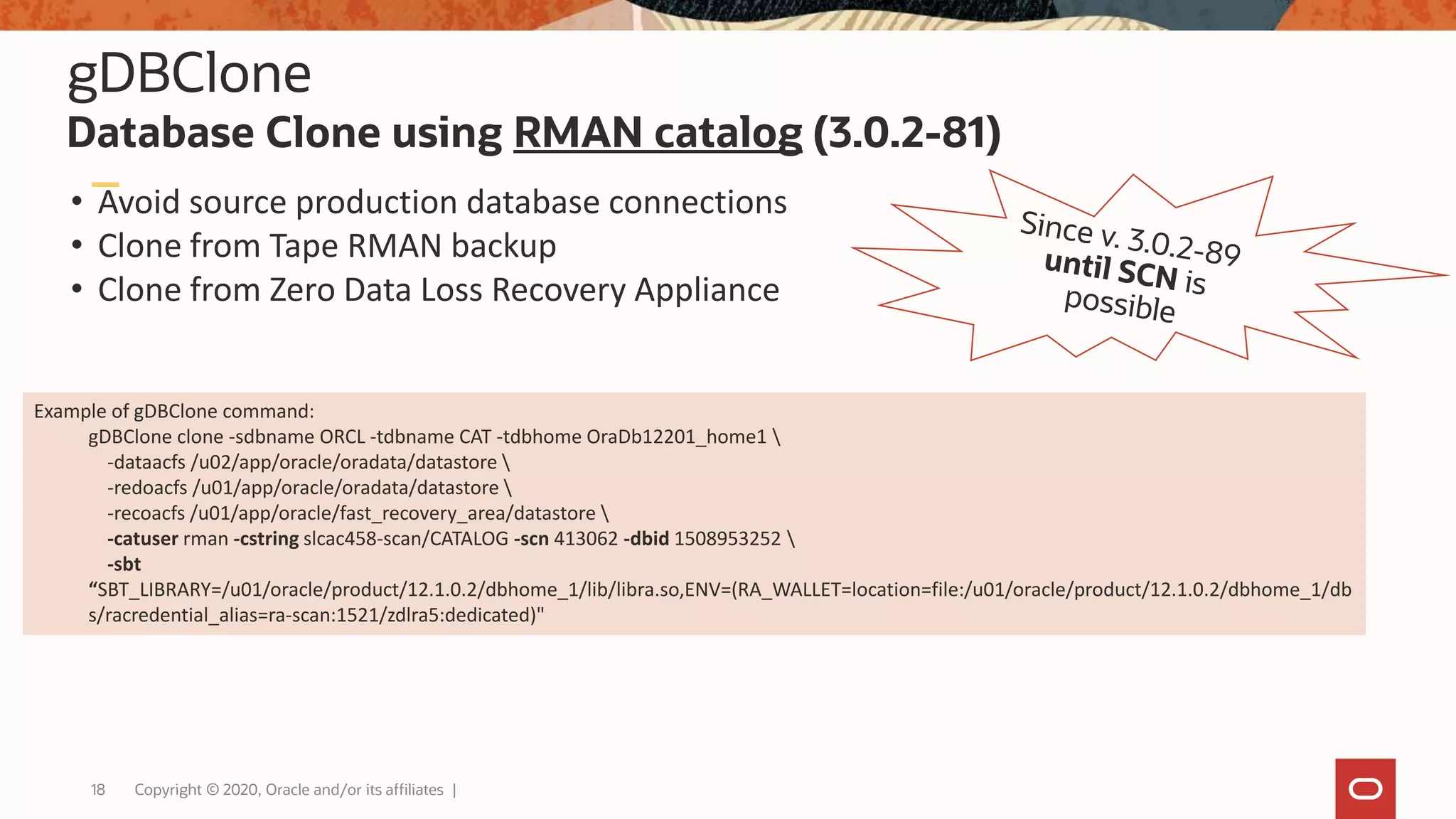 gDBClone

Database Clone using RMAN catalog (3.0.2-81)

• Avoid source production database connections
• Clone from Tape RMAN backup
• Clone from Zero Data Loss Recovery Appliance

Since v. 3.0.2-89 until SCN is possible

Example of gDBClone command:
gDBClone clone -sdbname ORCL -tdbname CAT -tdbhome OraDb12201_home1 \
-dataacfs /u02/app/oracle/oradata/datastore \
-redoacfs /u01/app/oracle/oradata/datastore \
-recoacfs /u01/app/oracle/fast_recovery_area/datastore \
-catuser rman -cstring slcac458-scan/CATALOG -scn 413062 -dbid 1508953252 \
-sbt
“SBT_LIBRARY=/u01/oracle/product/12.1.0.2/dbhome_1/lib/libra.so,ENV=(RA_WALLET=location=file:/u01/oracle/product/12.1.0.2/dbhome_1/dbs/racredential_alias=ra-scan:1521/zdlra5:dedicated)"

18 Copyright © 2020, Oracle and/or its affiliates |